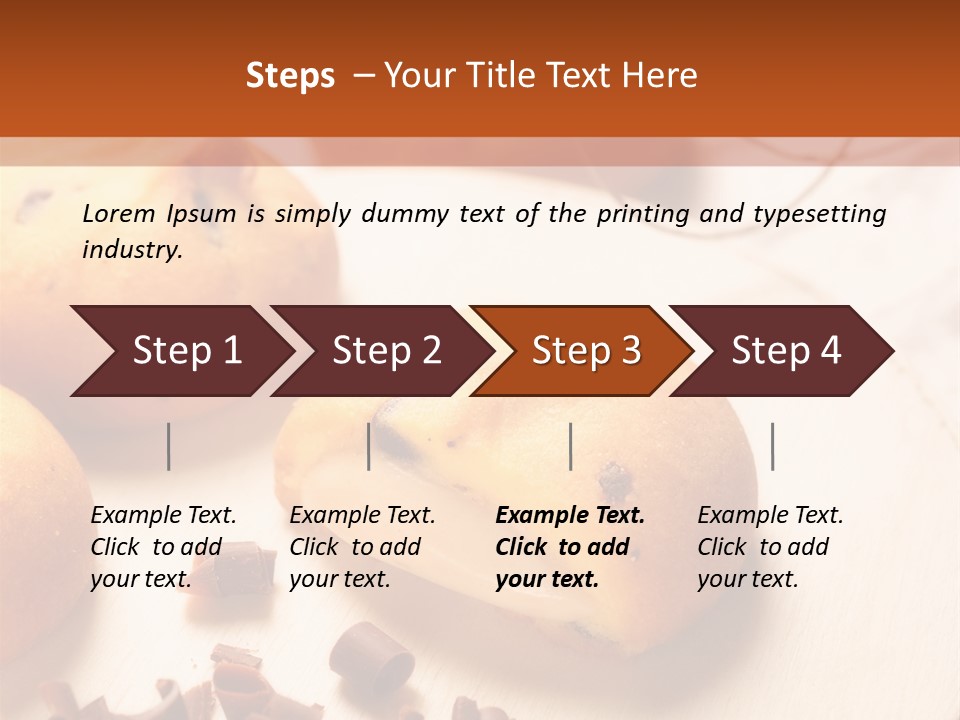 Steps – Your Title Text Here

Lorem Ipsum is simply dummy text of the printing and typesetting industry.

Step 1

Step 2

Step 3

Step 4

Example Text. Click to add your text.

Example Text. Click to add your text.

Example Text. Click to add your text.

Example Text. Click to add your text.